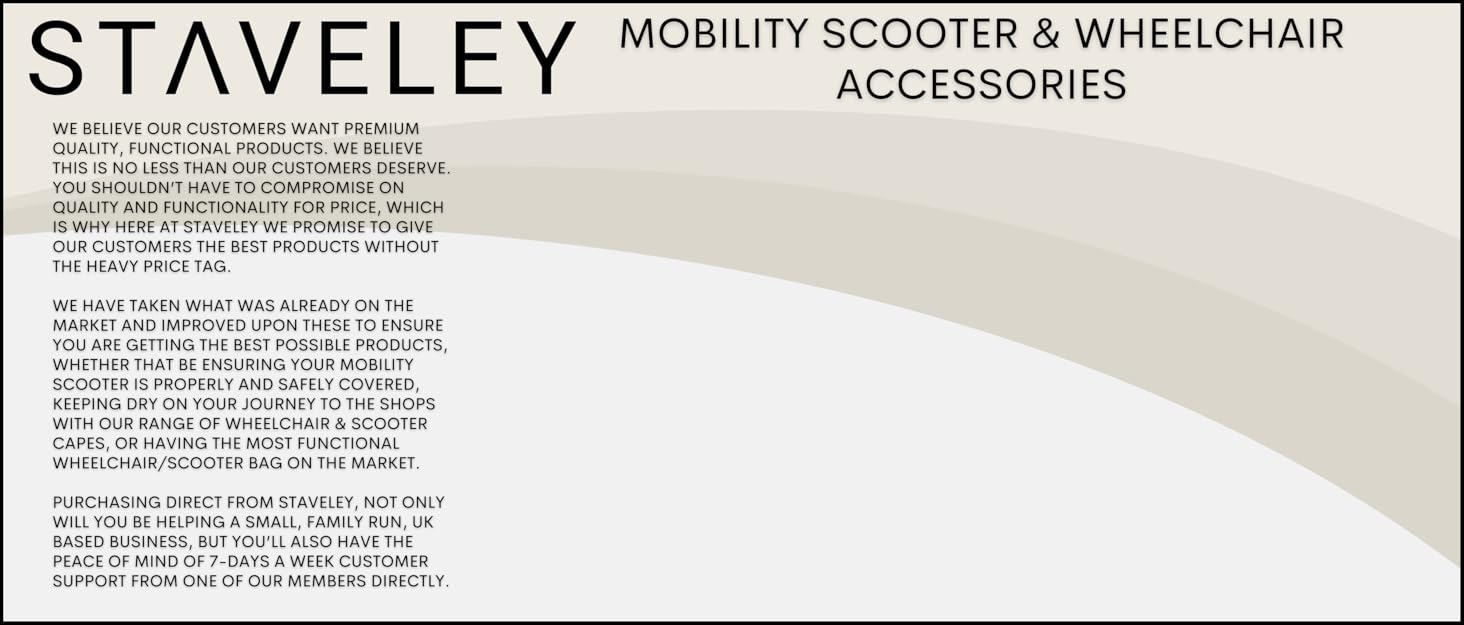 STAVELEY

MOBILITY SCOOTER & WHEELCHAIR ACCESSORIES

WE BELIEVE OUR CUSTOMERS WANT PREMIUM QUALITY, FUNCTIONAL PRODUCTS. WE BELIEVE THIS IS NO LESS THAN OUR CUSTOMERS DESERVE. YOU SHOULDN'T HAVE TO COMPROMISE ON QUALITY AND FUNCTIONALITY FOR PRICE, WHICH IS WHY HERE AT STAVELEY WE PROMISE TO GIVE OUR CUSTOMERS THE BEST PRODUCTS WITHOUT THE HEAVY PRICE TAG.

WE HAVE TAKEN WHAT WAS ALREADY ON THE MARKET AND IMPROVED UPON THESE TO ENSURE YOU ARE GETTING THE BEST POSSIBLE PRODUCTS, WHETHER THAT BE ENSURING YOUR MOBILITY SCOOTER IS PROPERLY AND SAFELY COVERED, KEEPING DRY ON YOUR JOURNEY TO THE SHOPS WITH OUR RANGE OF WHEELCHAIR & SCOOTER CAPES, OR HAVING THE MOST FUNCTIONAL WHEELCHAIR/SCOOTER BAG ON THE MARKET.

PURCHASING DIRECT FROM STAVELEY, NOT ONLY WILL YOU BE HELPING A SMALL, FAMILY RUN, UK BASED BUSINESS, BUT YOU'LL ALSO HAVE THE PEACE OF MIND OF 7-DAYS A WEEK CUSTOMER SUPPORT FROM ONE OF OUR MEMBERS DIRECTLY.